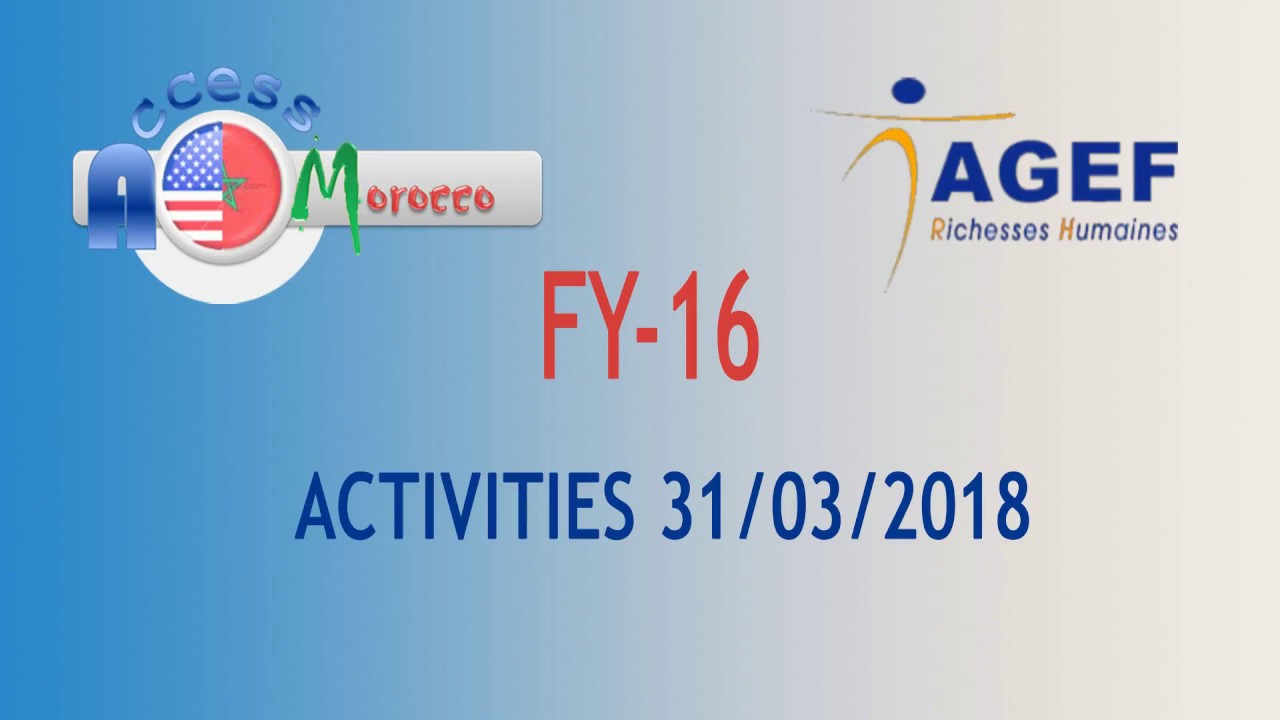 Access Morocco

AGEF
Richesses Humaines

FY-16

ACTIVITIES 31/03/2018